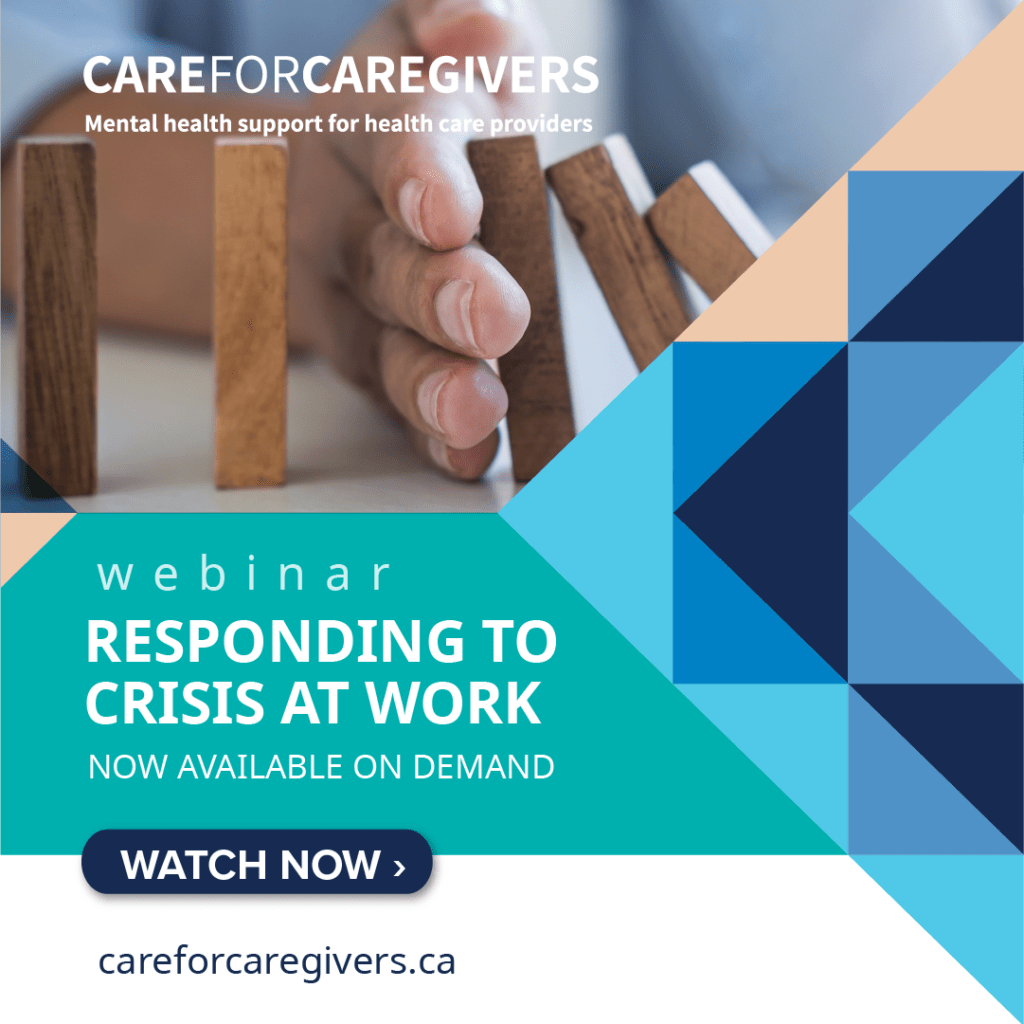 CAREFORCAREGIVERS
Mental health support for health care providers

webinar
RESPONDING TO CRISIS AT WORK
NOW AVAILABLE ON DEMAND

WATCH NOW ›

careforcaregivers.ca